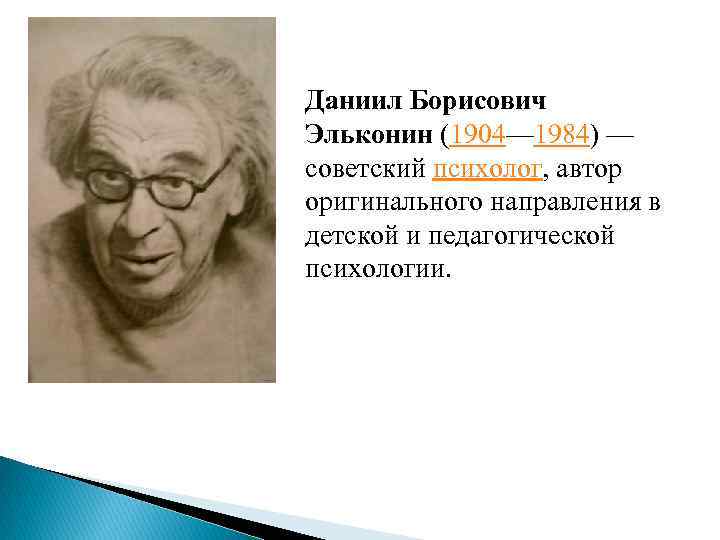 Даниил Борисович Эльконин (1904—1984) — советский психолог, автор оригинального направления в детской и педагогической психологии.